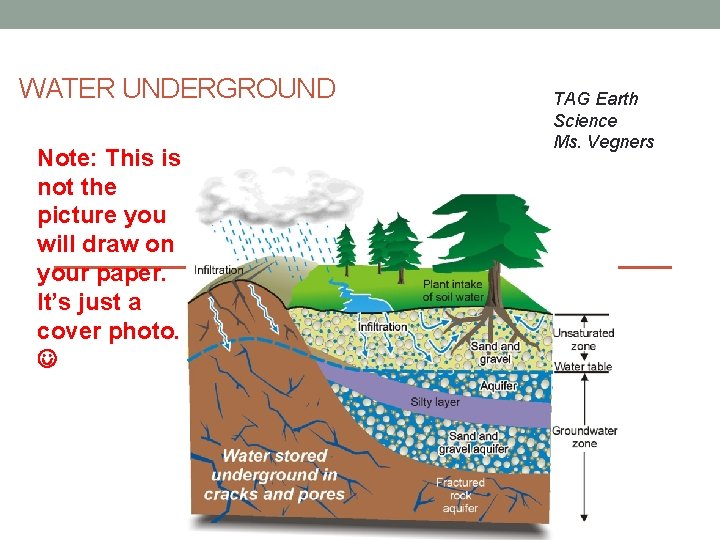 WATER UNDERGROUND

TAG Earth Science Ms. Vegners

Note: This is not the picture you will draw on your paper. It's just a cover photo. ☺

Infiltration

Plant intake of soil water

Infiltration

Sand and gravel

Unsaturated zone

Water table

Aquifer

Silty layer

Sand and gravel aquifer

Groundwater zone

Water stored underground in cracks and pores

Fractured rock aquifer